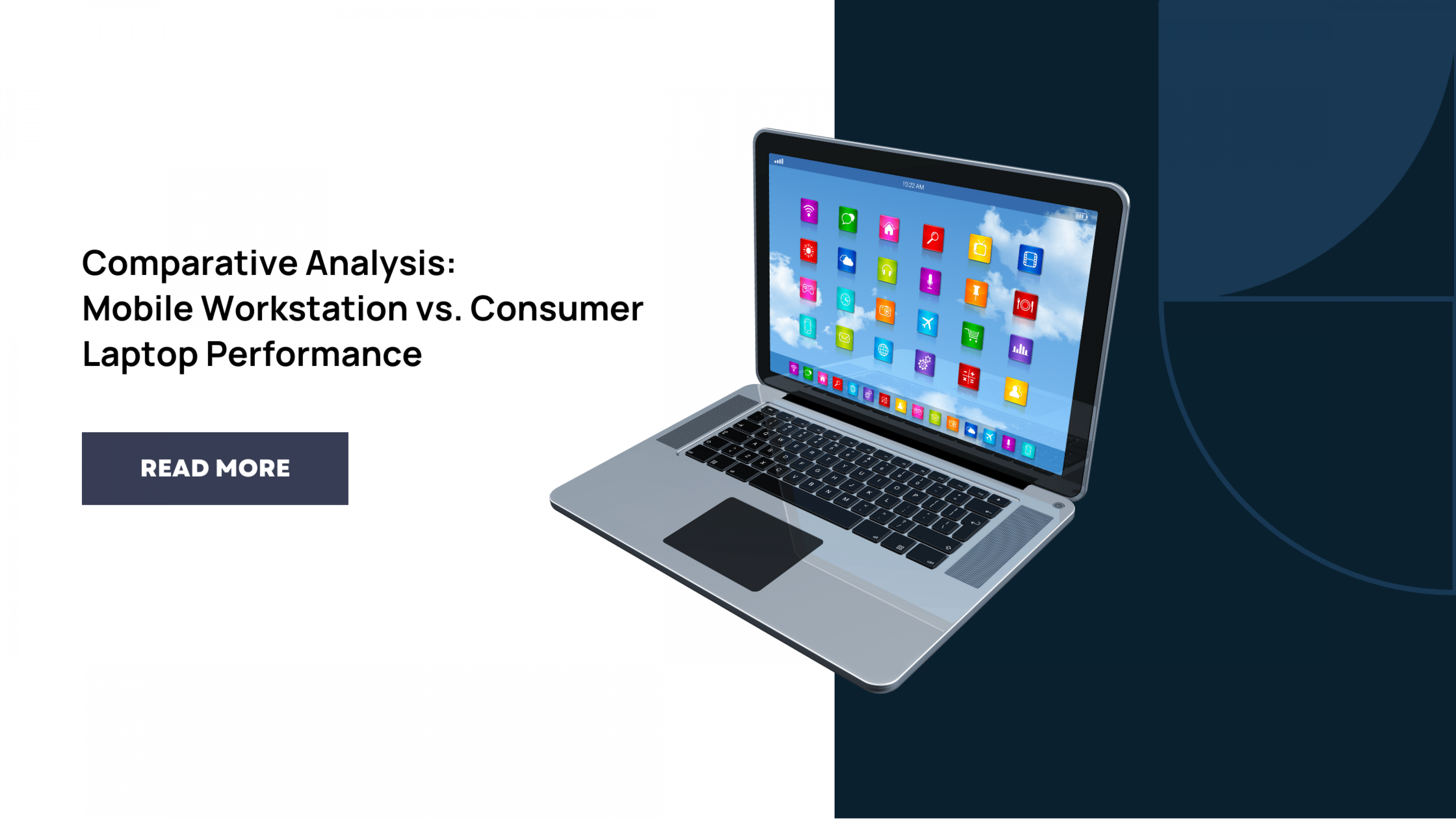 Comparative Analysis:
Mobile Workstation vs. Consumer Laptop Performance

READ MORE

10:22 AM